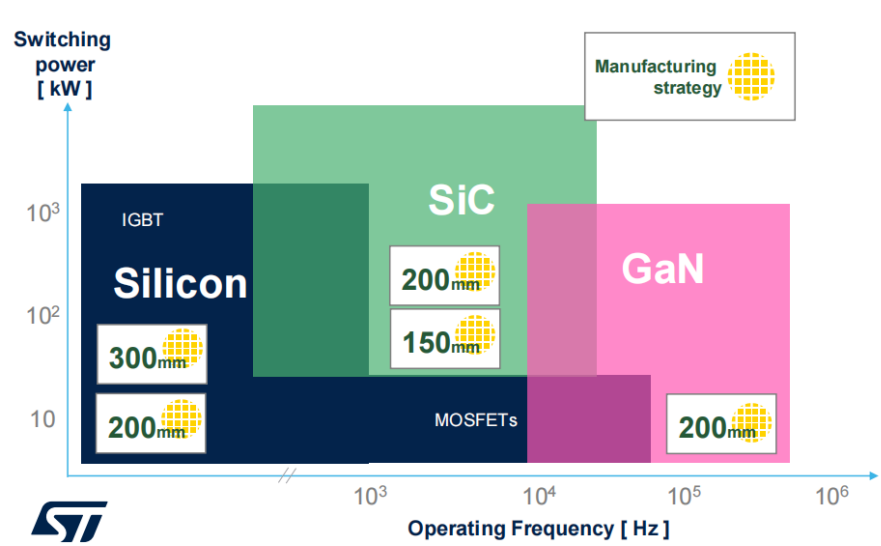 Switching power [ kW ]

Manufacturing strategy

$10^3$

$10^2$

10

IGBT

Silicon

300mm

200mm

SiC

200mm

150mm

GaN

MOSFETs

200mm

$10^3$ $10^4$ $10^5$ $10^6$

Operating Frequency [ Hz ]

ST